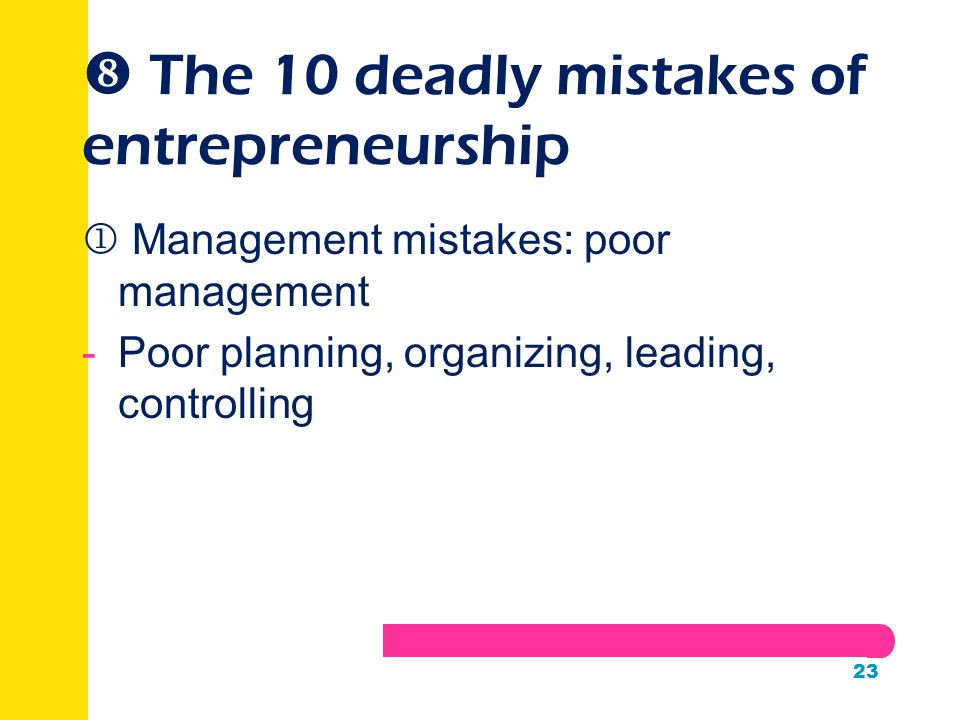 ❽ The 10 deadly mistakes of entrepreneurship

① Management mistakes: poor management

- Poor planning, organizing, leading, controlling

23